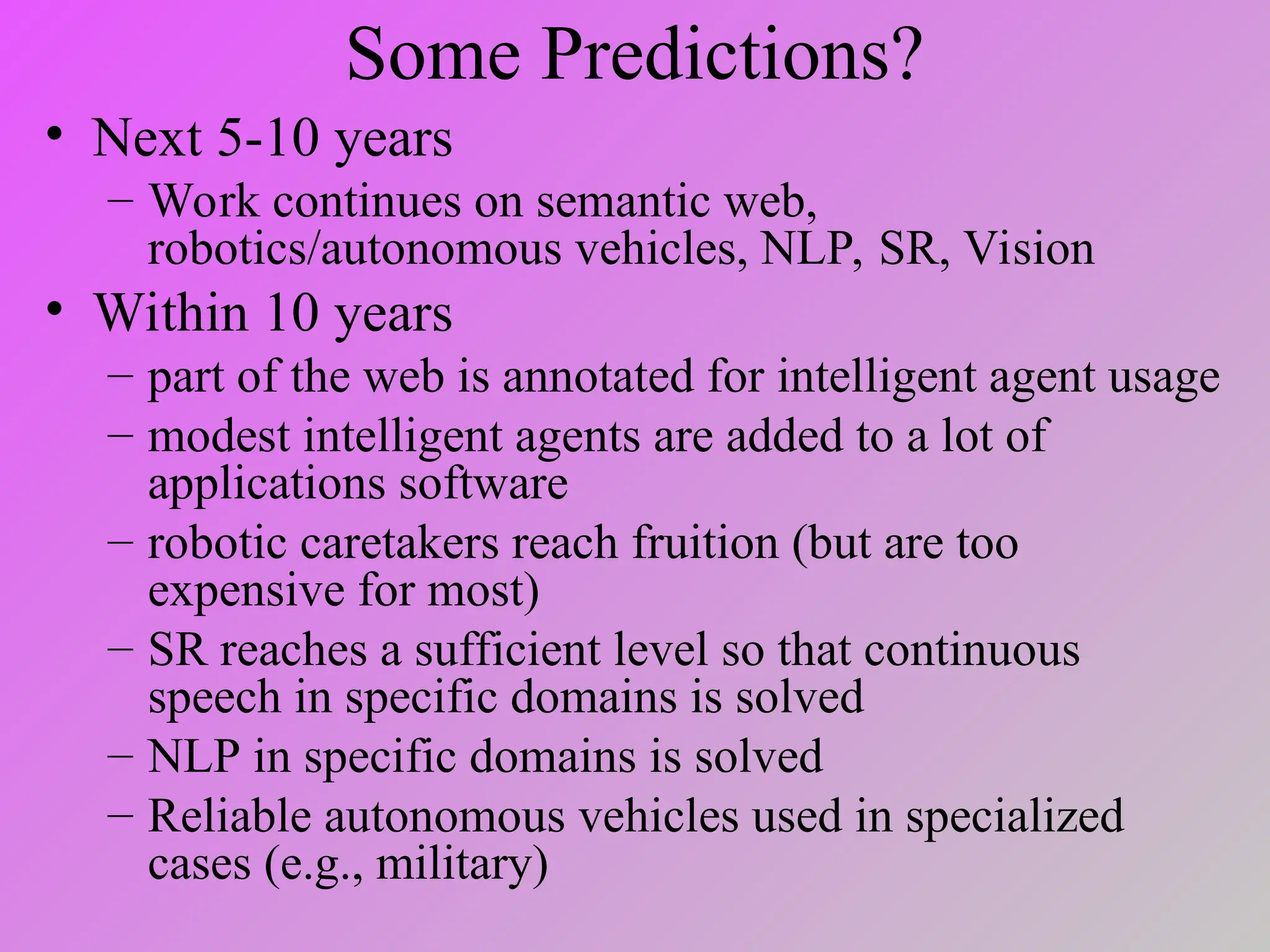 Some Predictions?

• Next 5-10 years
  – Work continues on semantic web, robotics/autonomous vehicles, NLP, SR, Vision
• Within 10 years
  – part of the web is annotated for intelligent agent usage
  – modest intelligent agents are added to a lot of applications software
  – robotic caretakers reach fruition (but are too expensive for most)
  – SR reaches a sufficient level so that continuous speech in specific domains is solved
  – NLP in specific domains is solved
  – Reliable autonomous vehicles used in specialized cases (e.g., military)